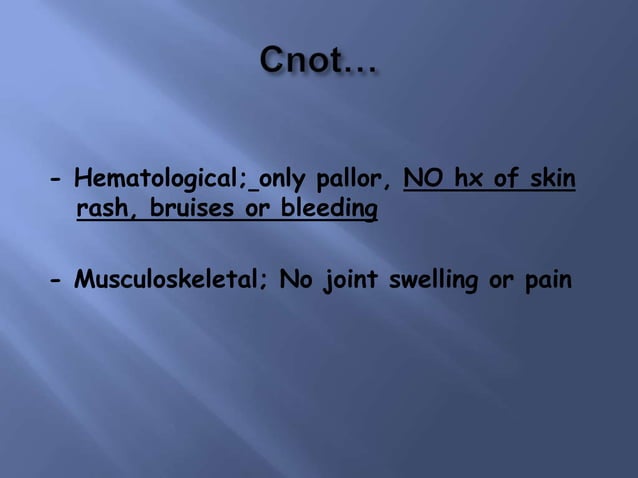 Cnot…

- Hematological;_only pallor, NO hx of skin rash, bruises or bleeding

- Musculoskeletal; No joint swelling or pain